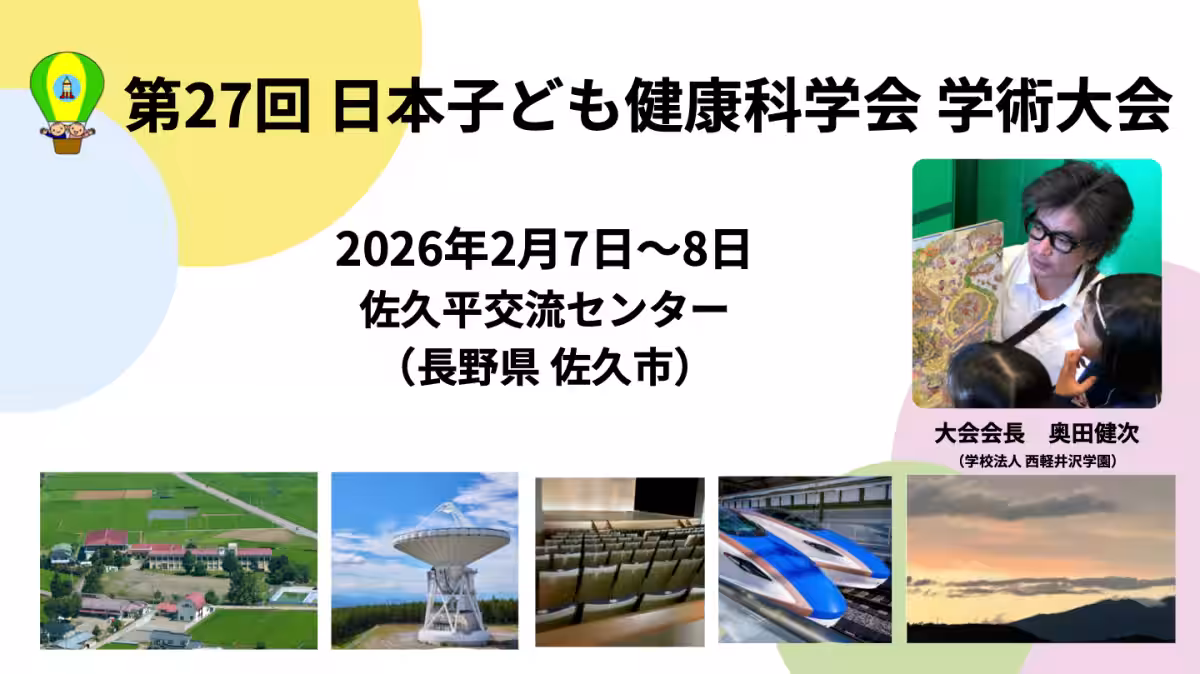 第27回 日本子ども健康科学会 学術大会

2026年2月7日～8日
佐久平交流センター
（長野県 佐久市）

大会会長　奥田健次
（学校法人 西軽井沢学園）